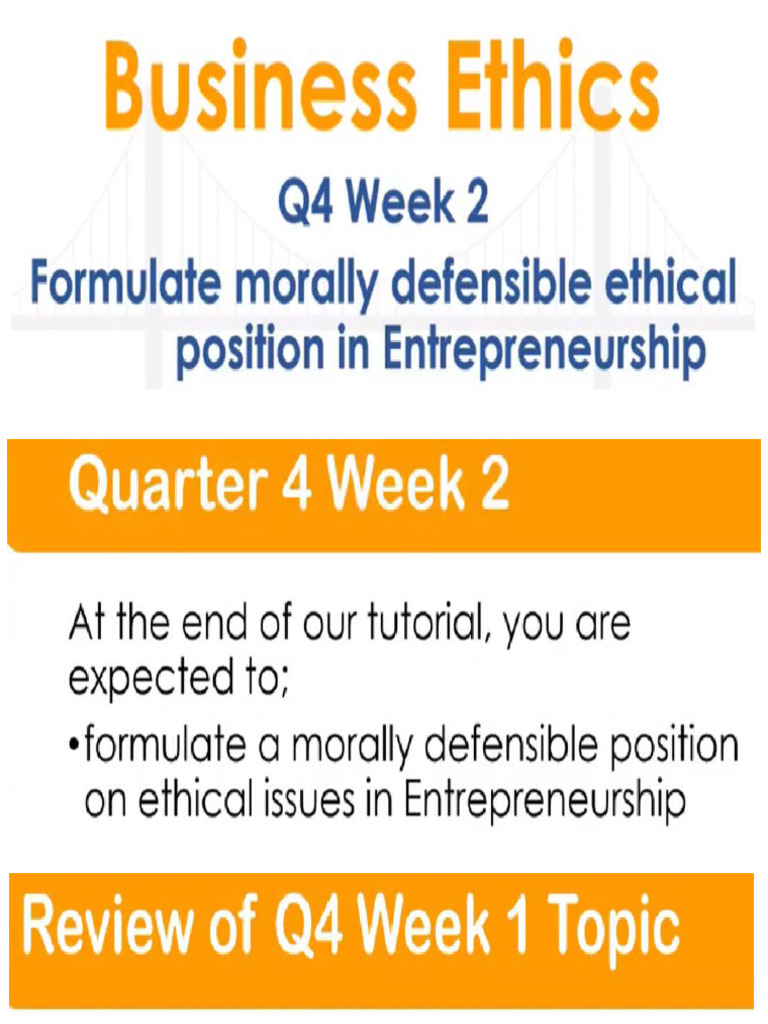 Business Ethics

Q4 Week 2

Formulate morally defensible ethical position in Entrepreneurship

Quarter 4 Week 2

At the end of our tutorial, you are expected to;

•formulate a morally defensible position on ethical issues in Entrepreneurship

Review of Q4 Week 1 Topic